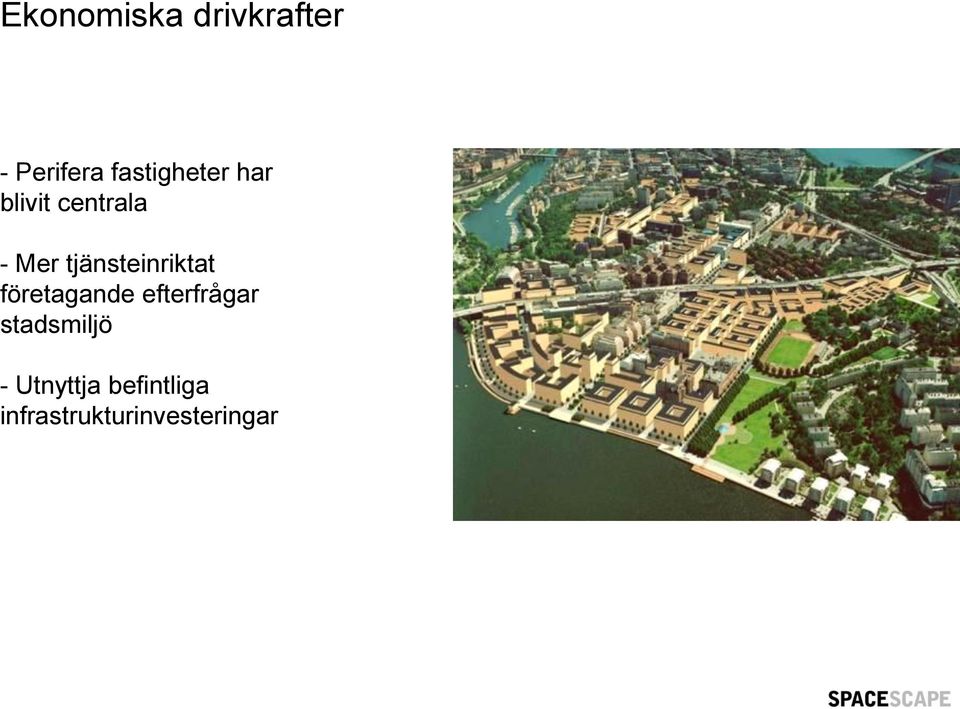 Ekonomiska drivkrafter

- Perifera fastigheter har blivit centrala

- Mer tjänsteinriktat företagande efterfrågar stadsmiljö

- Utnyttja befintliga infrastrukturinvesteringar

SPACESCAPE